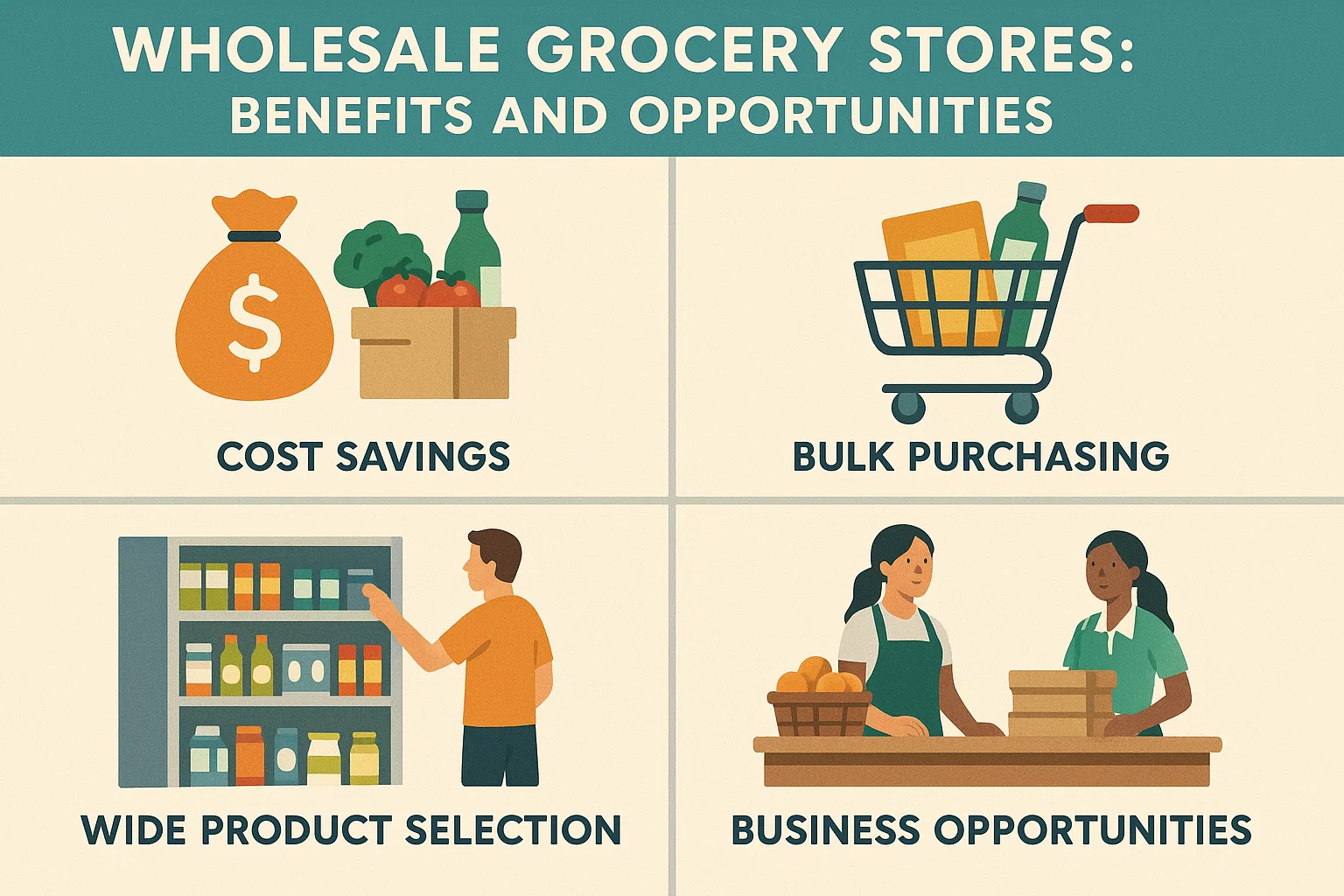 WHOLESALE GROCERY STORES:
BENEFITS AND OPPORTUNITIES

$

COST SAVINGS

BULK PURCHASING

WIDE PRODUCT SELECTION

BUSINESS OPPORTUNITIES